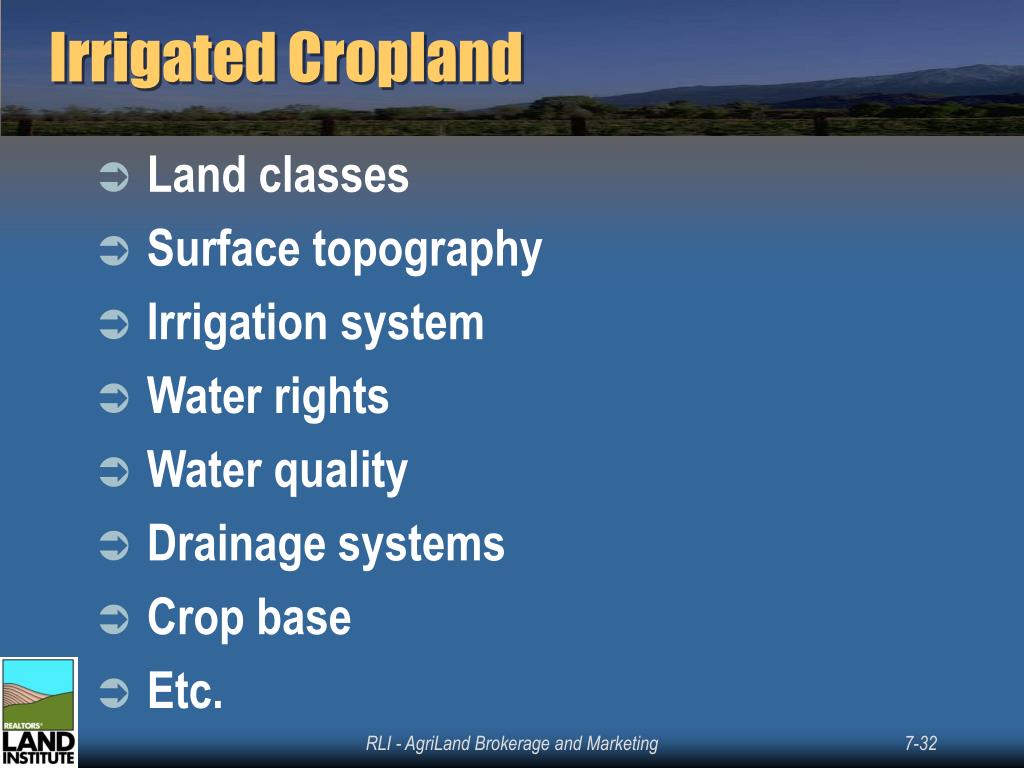 Irrigated Cropland

➲ Land classes
➲ Surface topography
➲ Irrigation system
➲ Water rights
➲ Water quality
➲ Drainage systems
➲ Crop base
➲ Etc.

REALTORS® LAND INSTITUTE

RLI - AgriLand Brokerage and Marketing

7-32